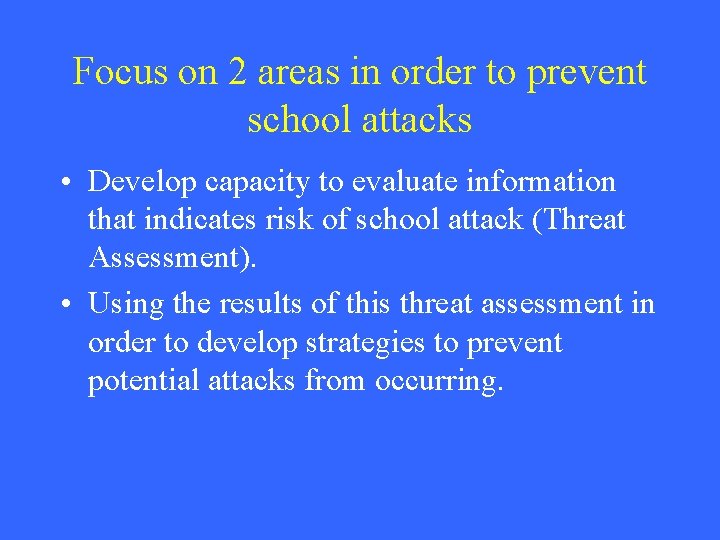 Focus on 2 areas in order to prevent school attacks

• Develop capacity to evaluate information that indicates risk of school attack (Threat Assessment).

• Using the results of this threat assessment in order to develop strategies to prevent potential attacks from occurring.